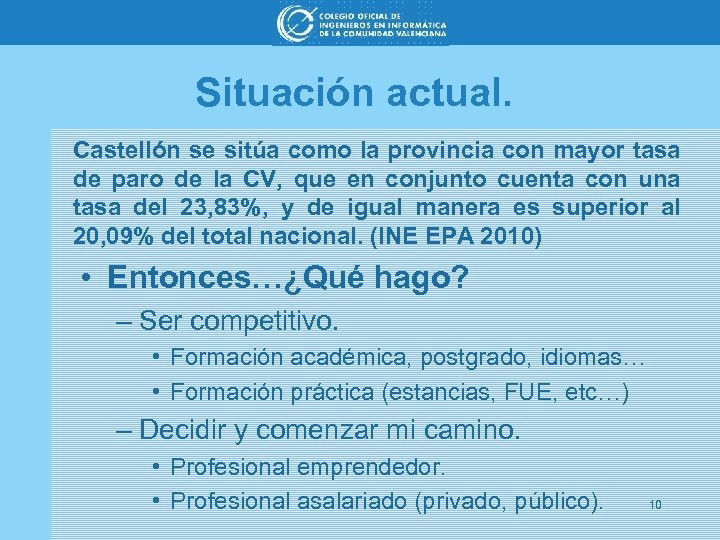 COLEGIO OFICIAL DE INGENIEROS EN INFORMÁTICA DE LA COMUNIDAD VALENCIANA

Situación actual.

Castellón se sitúa como la provincia con mayor tasa de paro de la CV, que en conjunto cuenta con una tasa del 23,83%, y de igual manera es superior al 20,09% del total nacional. (INE EPA 2010)

• Entonces…¿Qué hago?
– Ser competitivo.
• Formación académica, postgrado, idiomas…
• Formación práctica (estancias, FUE, etc…)
– Decidir y comenzar mi camino.
• Profesional emprendedor.
• Profesional asalariado (privado, público).

10